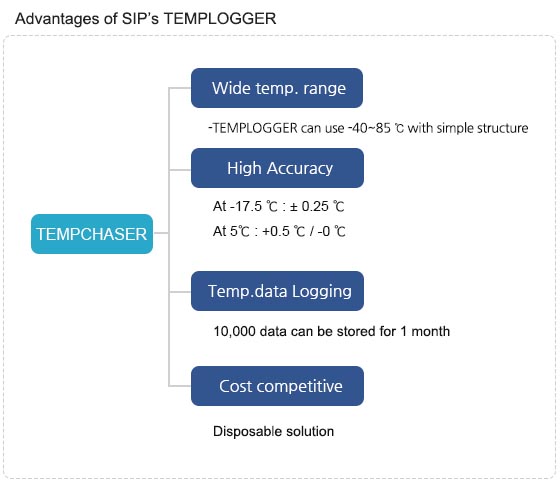 Advantages of SIP's TEMPLOGGER

TEMPCHASER

Wide temp. range

-TEMPLOGGER can use -40~85 ℃ with simple structure

High Accuracy

At -17.5 ℃ : ± 0.25 ℃

At 5℃ : +0.5 ℃ / -0 ℃

Temp.data Logging

10,000 data can be stored for 1 month

Cost competitive

Disposable solution